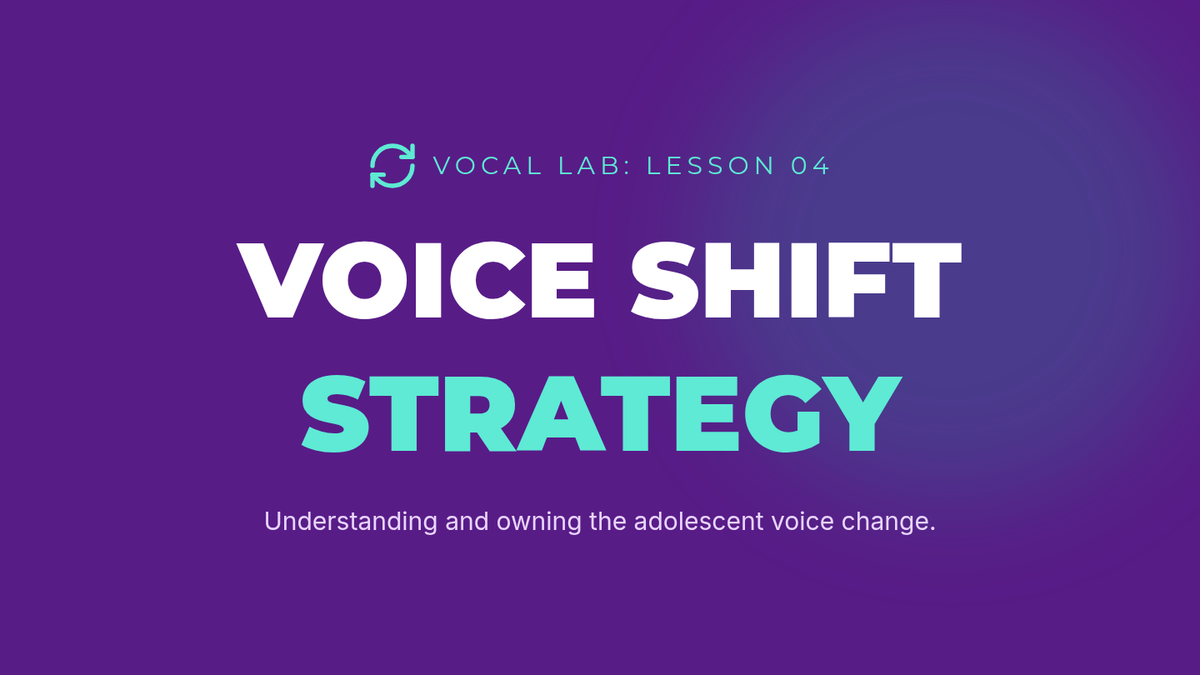 VOCAL LAB: LESSON 04

VOICE SHIFT
STRATEGY

Understanding and owning the adolescent voice change.